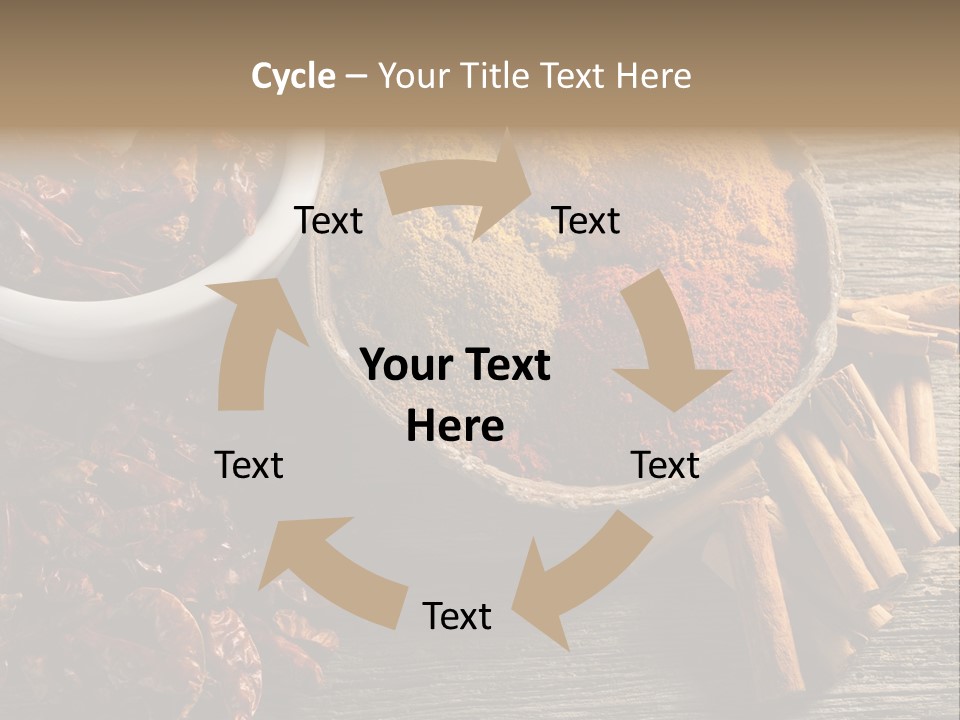 Cycle – Your Title Text Here

Text

Text

Your Text Here

Text

Text

Text